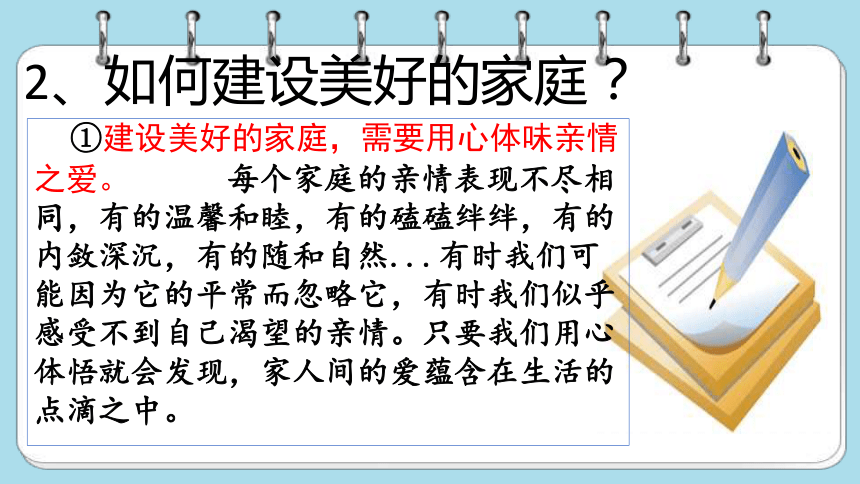 2、如何建设美好的家庭？

①建设美好的家庭，需要用心体味亲情之爱。 每个家庭的亲情表现不尽相同，有的温馨和睦，有的磕磕绊绊，有的内敛深沉，有的随和自然...有时我们可能因为它的平常而忽略它，有时我们似乎感受不到自己渴望的亲情。只要我们用心体悟就会发现，家人间的爱蕴含在生活的点滴之中。